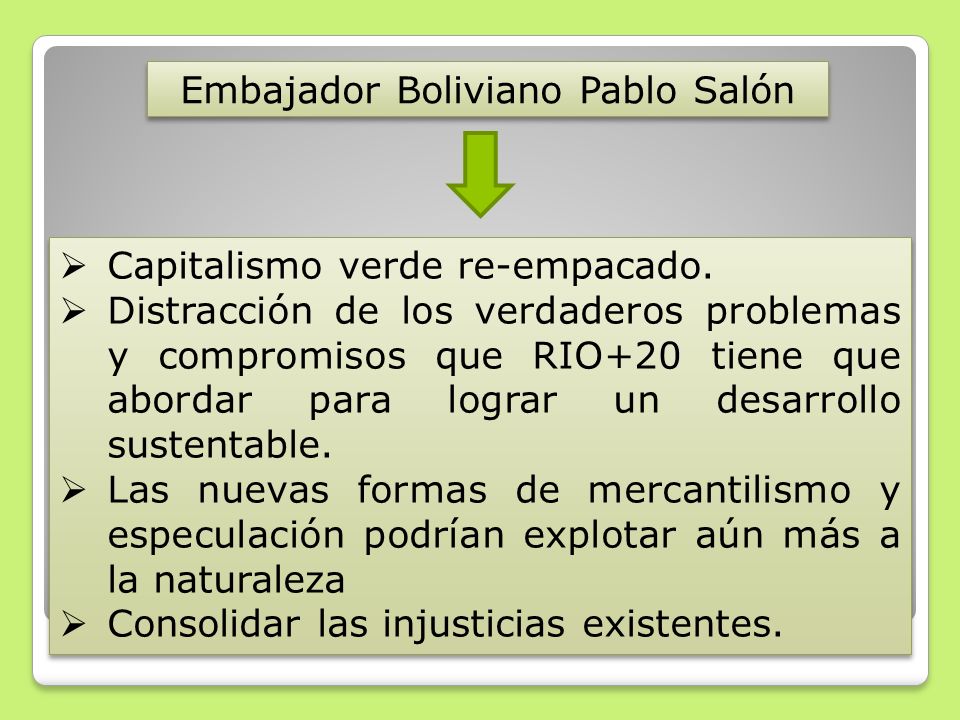 Embajador Boliviano Pablo Salón

➢ Capitalismo verde re-empacado.
➢ Distracción de los verdaderos problemas y compromisos que RIO+20 tiene que abordar para lograr un desarrollo sustentable.
➢ Las nuevas formas de mercantilismo y especulación podrían explotar aún más a la naturaleza
➢ Consolidar las injusticias existentes.